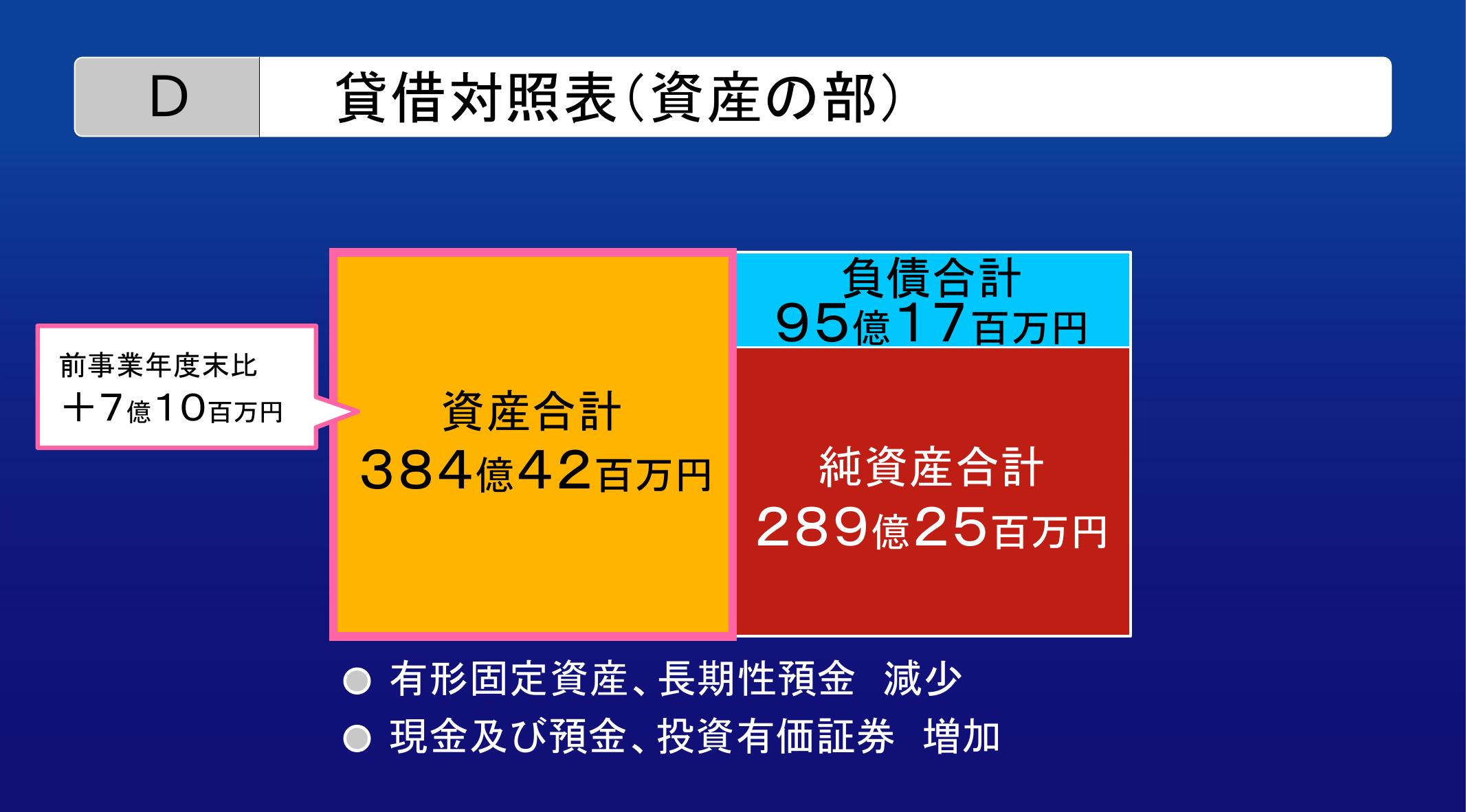 D

貸借対照表（資産の部）

前事業年度末比
＋7億10百万円

資産合計
384億42百万円

負債合計
95億17百万円

純資産合計
289億25百万円

● 有形固定資産、長期性預金　減少
● 現金及び預金、投資有価証券　増加